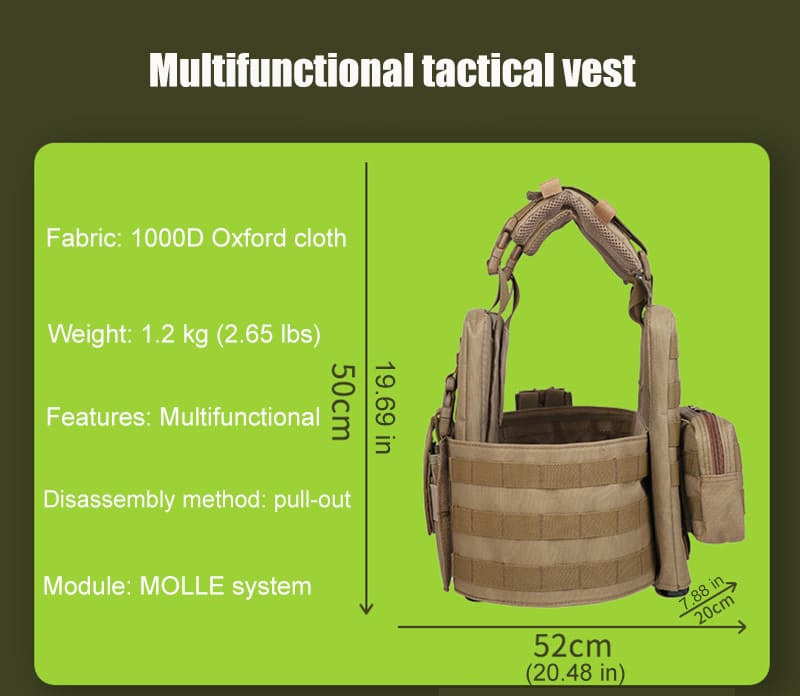 Multifunctional tactical vest

Fabric: 1000D Oxford cloth

Weight: 1.2 kg (2.65 lbs)

Features: Multifunctional

Disassembly method: pull-out

Module: MOLLE system

50cm

19.69 in

7.88 in

20cm

52cm
(20.48 in)